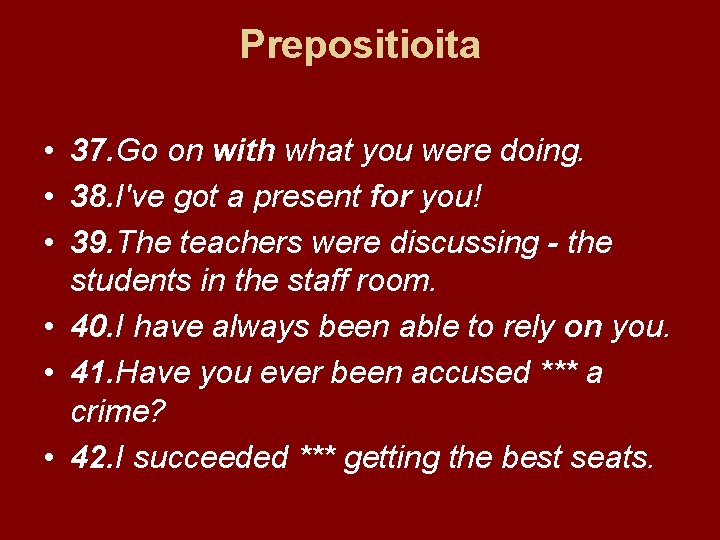 Prepositioita

• 37.Go on with what you were doing.
• 38.I've got a present for you!
• 39.The teachers were discussing - the students in the staff room.
• 40.I have always been able to rely on you.
• 41.Have you ever been accused *** a crime?
• 42.I succeeded *** getting the best seats.